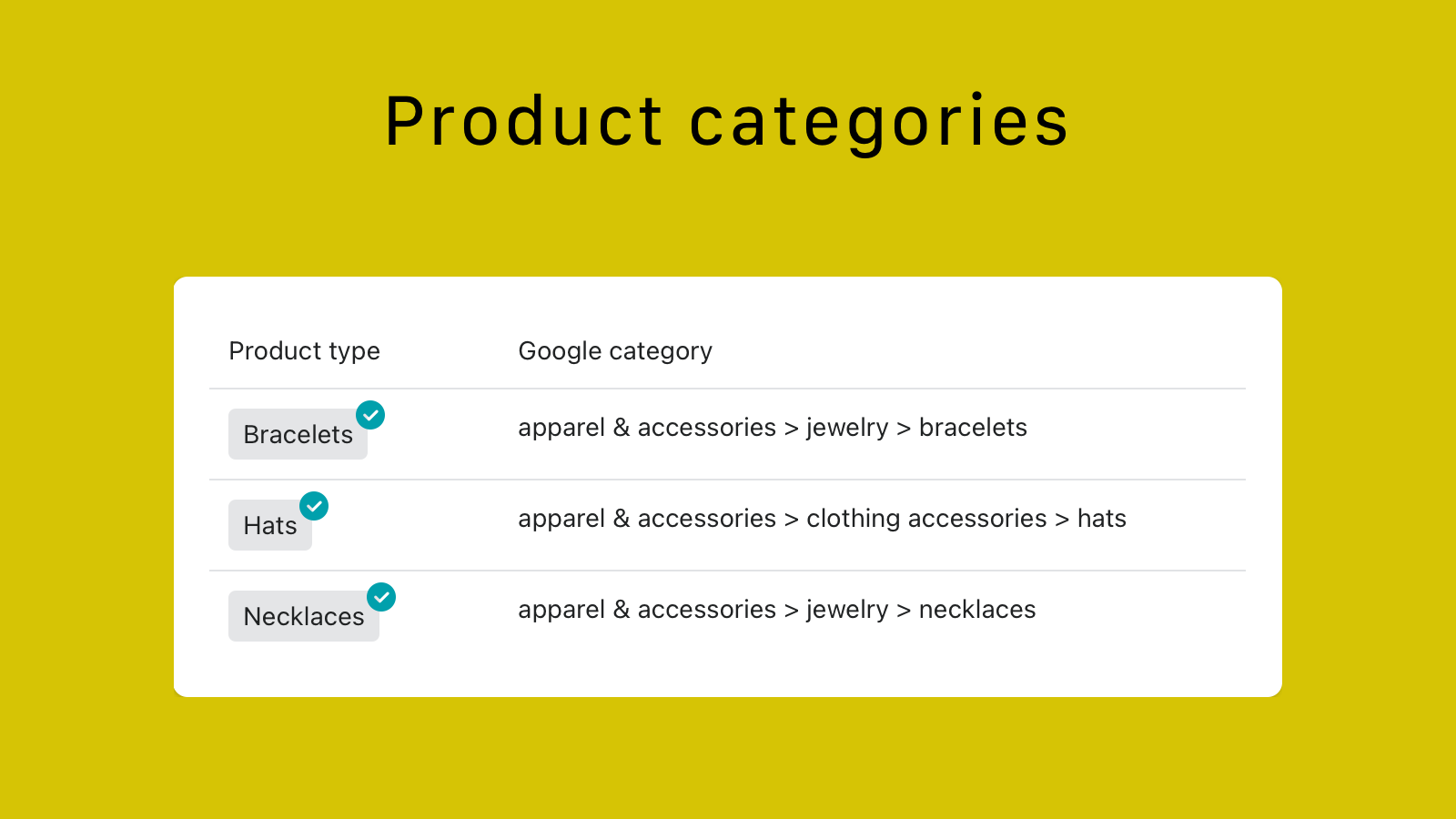 Product categories

| Product type | Google category |
|---|---|
| Bracelets | apparel & accessories > jewelry > bracelets |
| Hats | apparel & accessories > clothing accessories > hats |
| Necklaces | apparel & accessories > jewelry > necklaces |